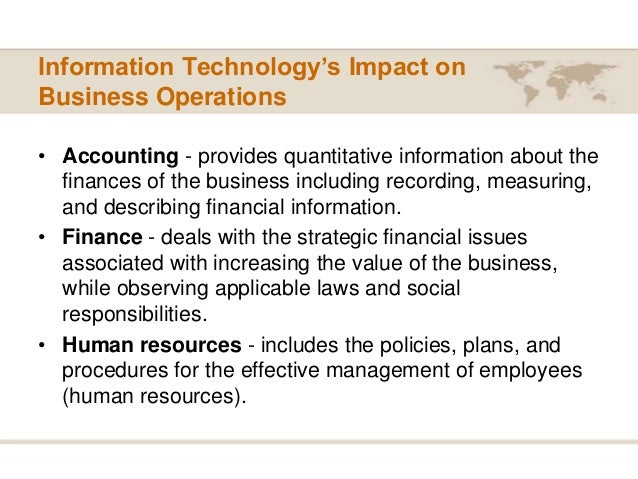 Information Technology's Impact on Business Operations

• Accounting - provides quantitative information about the finances of the business including recording, measuring, and describing financial information.
• Finance - deals with the strategic financial issues associated with increasing the value of the business, while observing applicable laws and social responsibilities.
• Human resources - includes the policies, plans, and procedures for the effective management of employees (human resources).